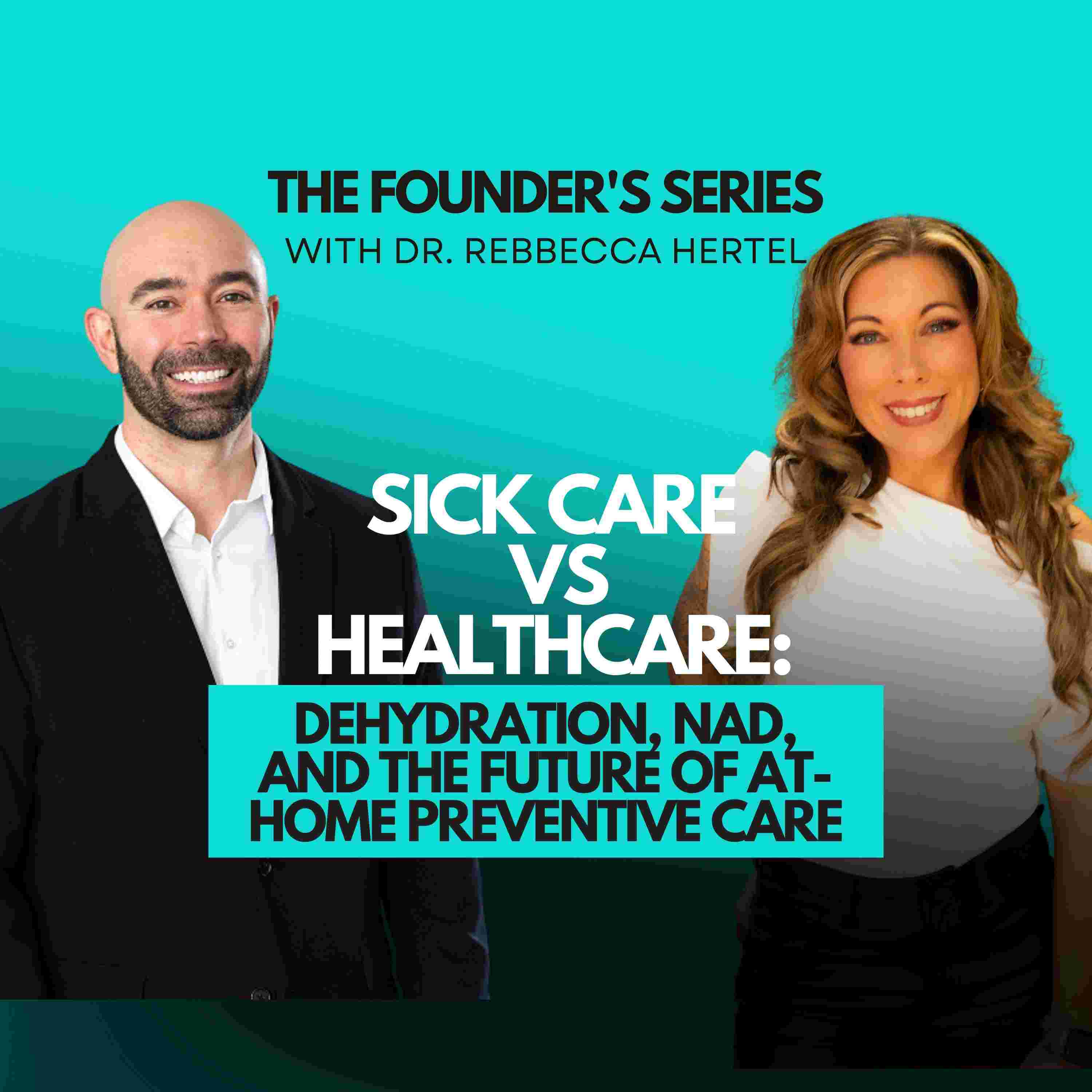 THE FOUNDER'S SERIES
WITH DR. REBBECCA HERTEL

SICK CARE VS HEALTHCARE:

DEHYDRATION, NAD, AND THE FUTURE OF AT-HOME PREVENTIVE CARE